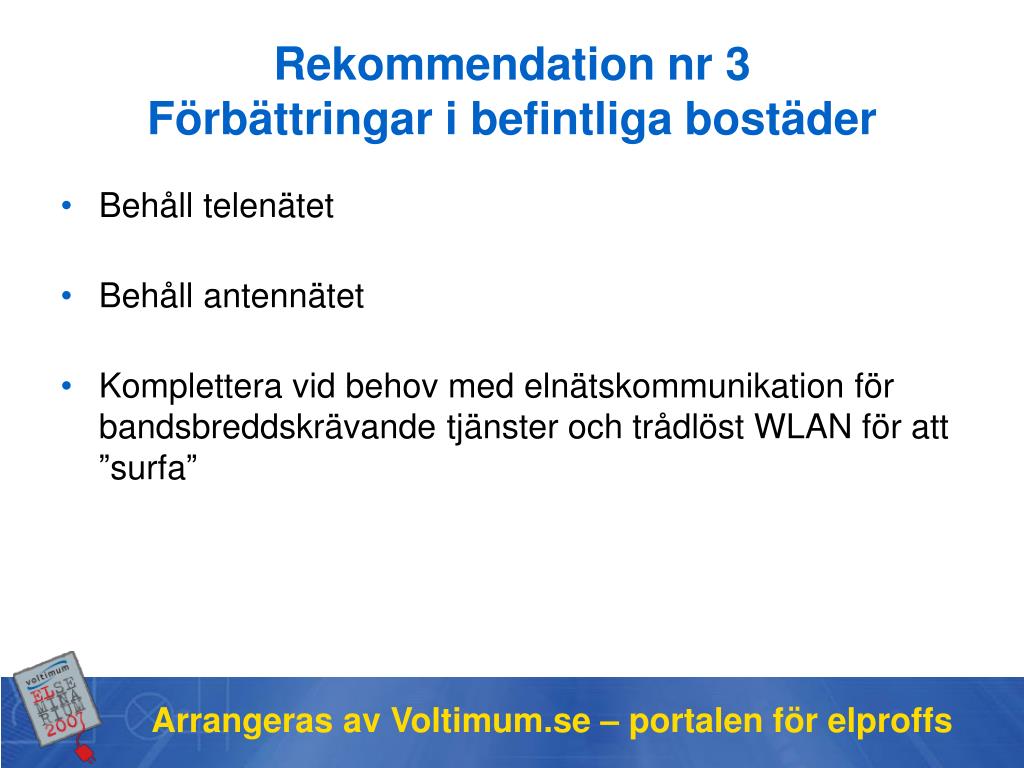 Rekommendation nr 3
Förbättringar i befintliga bostäder

• Behåll telenätet

• Behåll antennätet

• Komplettera vid behov med elnätskommunikation för bandsbreddskrävande tjänster och trådlöst WLAN för att ”surfa”

voltimum
EL SE MINA RIUM 2007

Arrangeras av Voltimum.se – portalen för elproffs